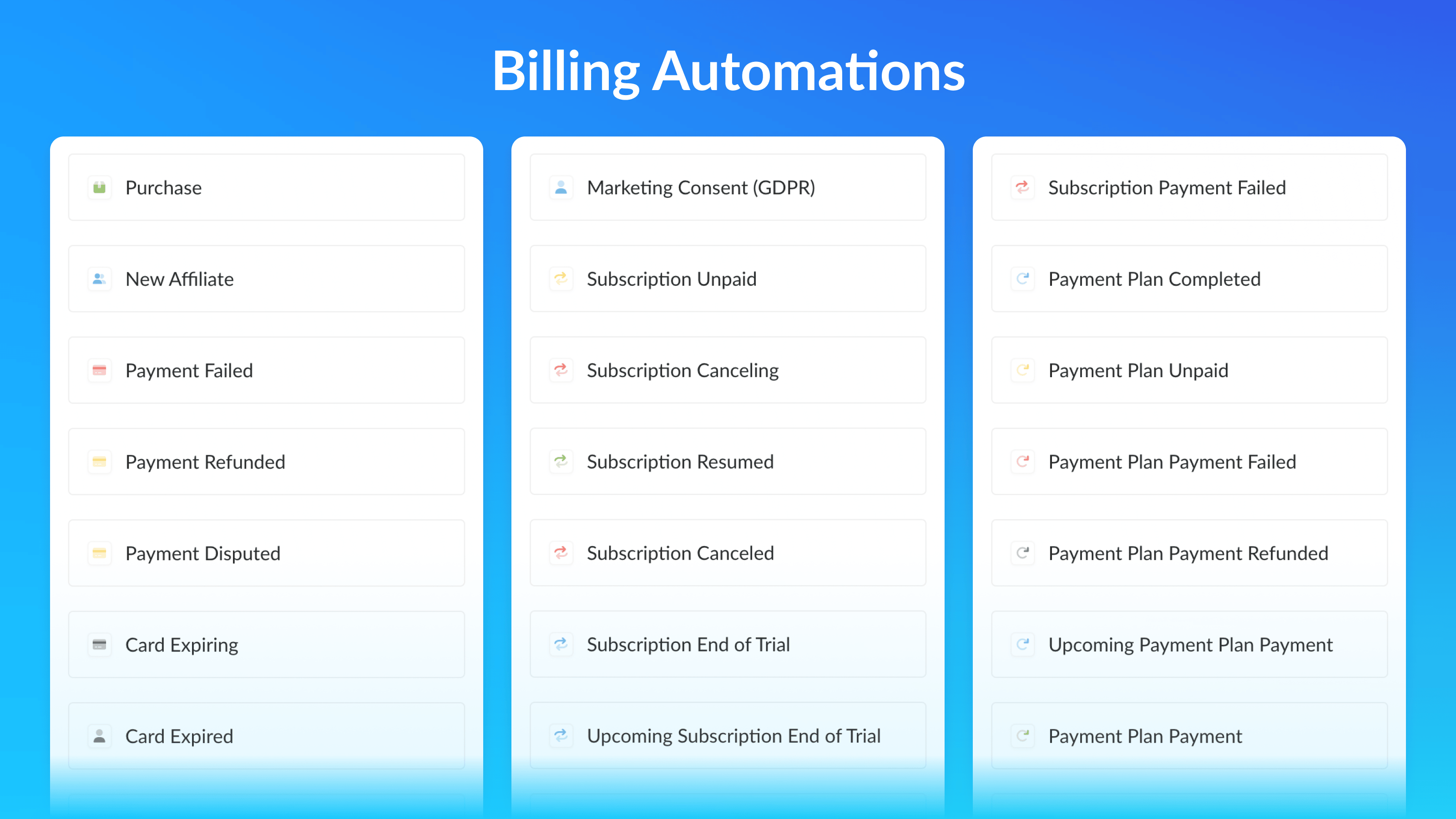 Billing Automations

Purchase

New Affiliate

Payment Failed

Payment Refunded

Payment Disputed

Card Expiring

Card Expired

Marketing Consent (GDPR)

Subscription Unpaid

Subscription Canceling

Subscription Resumed

Subscription Canceled

Subscription End of Trial

Upcoming Subscription End of Trial

Subscription Payment Failed

Payment Plan Completed

Payment Plan Unpaid

Payment Plan Payment Failed

Payment Plan Payment Refunded

Upcoming Payment Plan Payment

Payment Plan Payment